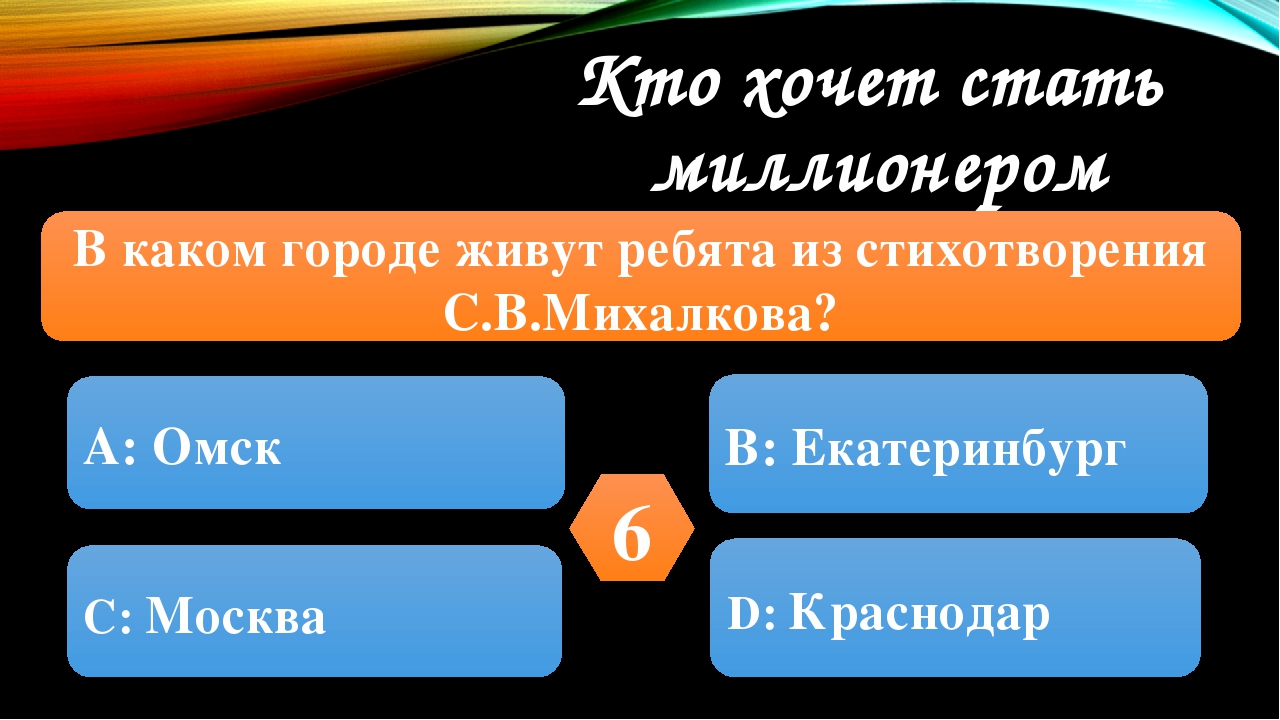 Кто хочет стать миллионером

В каком городе живут ребята из стихотворения С.В.Михалкова?

A: Омск

B: Екатеринбург

6

C: Москва

D: Краснодар